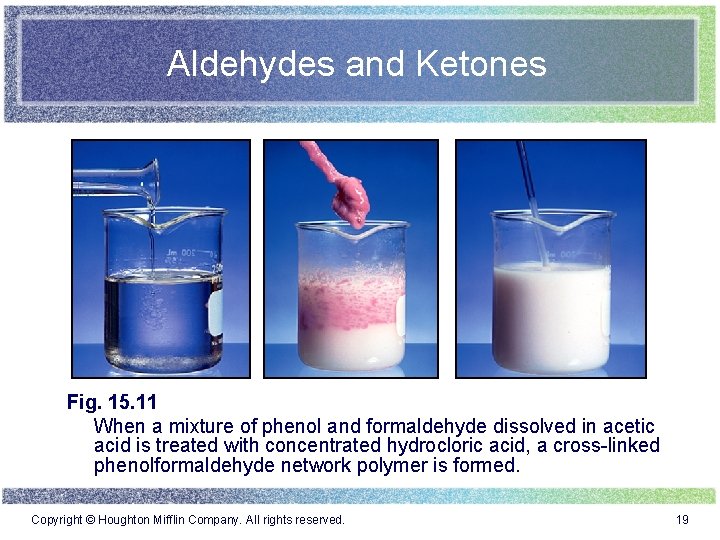 Aldehydes and Ketones

Fig. 15.11

When a mixture of phenol and formaldehyde dissolved in acetic acid is treated with concentrated hydrocloric acid, a cross-linked phenolformaldehyde network polymer is formed.

Copyright © Houghton Mifflin Company. All rights reserved.

19